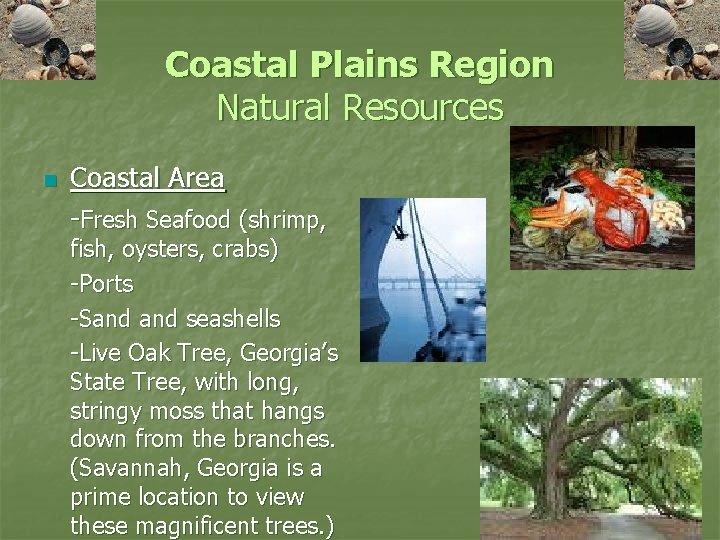 Coastal Plains Region
Natural Resources

Coastal Area

-Fresh Seafood (shrimp, fish, oysters, crabs)

-Ports

-Sand and seashells

-Live Oak Tree, Georgia's State Tree, with long, stringy moss that hangs down from the branches. (Savannah, Georgia is a prime location to view these magnificent trees.)